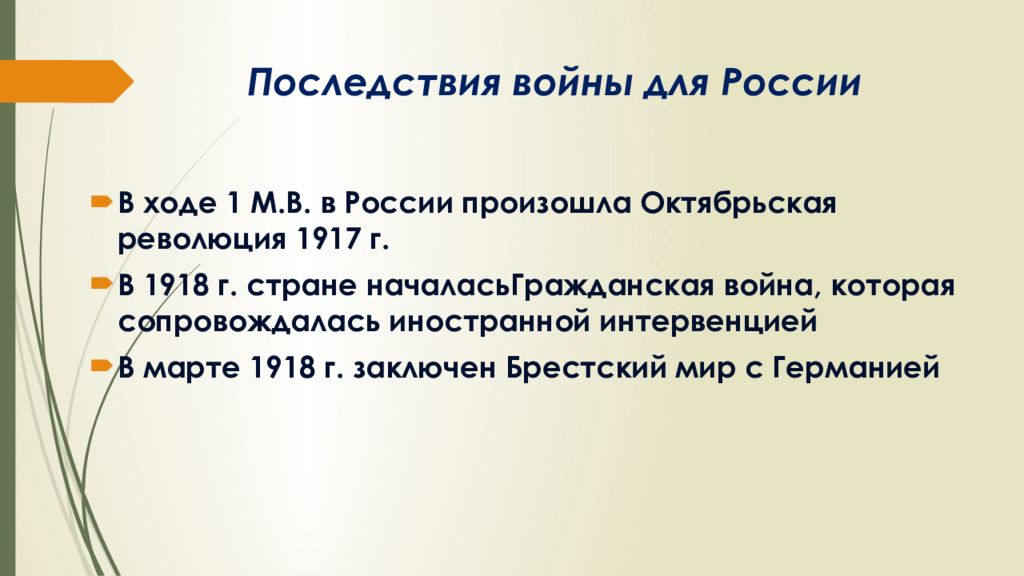 Последствия войны для России

В ходе 1 М.В. в России произошла Октябрьская революция 1917 г.

В 1918 г. стране началасьГражданская война, которая сопровождалась иностранной интервенцией

В марте 1918 г. заключен Брестский мир с Германией